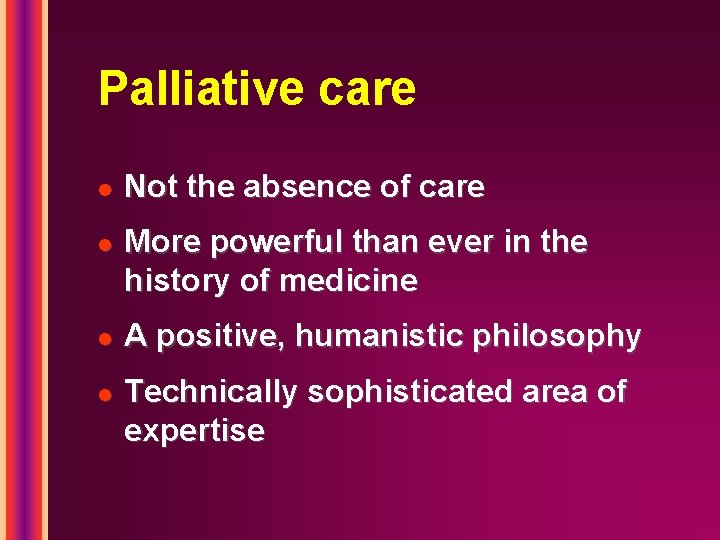 Palliative care

- Not the absence of care
- More powerful than ever in the history of medicine
- A positive, humanistic philosophy
- Technically sophisticated area of expertise